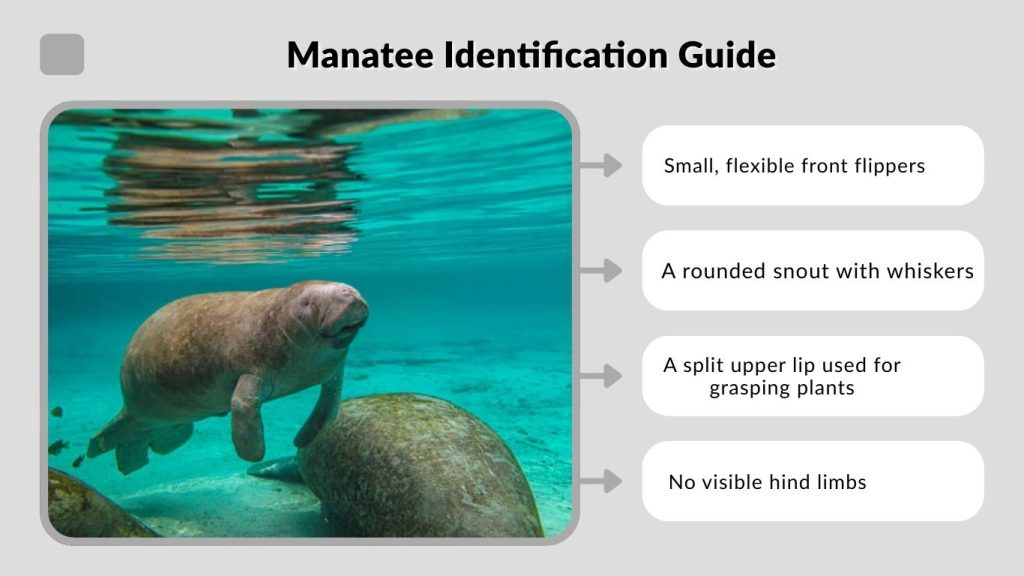 Manatee Identification Guide

Small, flexible front flippers

A rounded snout with whiskers

A split upper lip used for grasping plants

No visible hind limbs